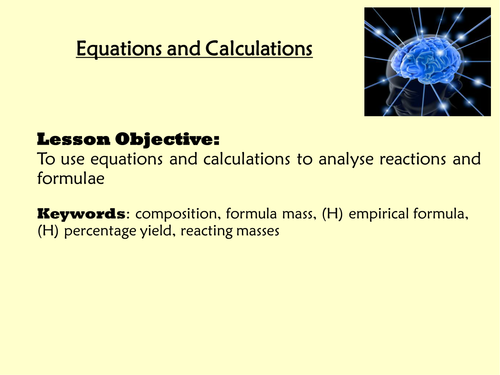 Equations and Calculations

Lesson Objective:
To use equations and calculations to analyse reactions and formulae

Keywords: composition, formula mass, (H) empirical formula, (H) percentage yield, reacting masses